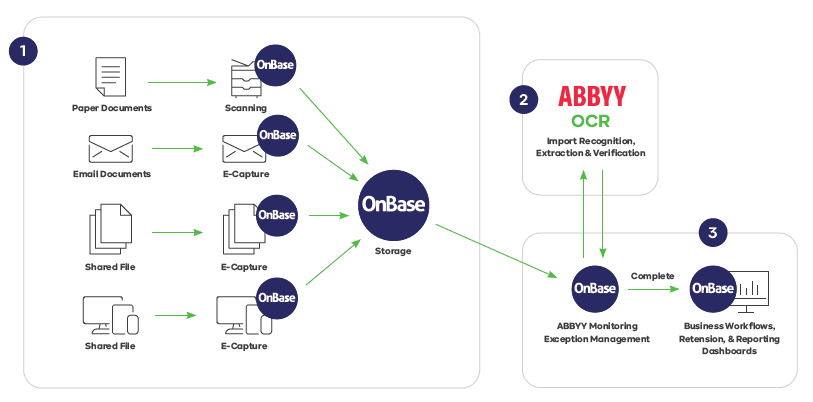 1

Paper Documents

OnBase
Scanning

Email Documents

OnBase
E-Capture

Shared File

OnBase
E-Capture

Shared File

OnBase
E-Capture

OnBase
Storage

2

ABBYY
OCR
Import Recognition, Extraction & Verification

3

OnBase
ABBYY Monitoring Exception Management

Complete

OnBase
Business Workflows, Retension, & Reporting Dashboards